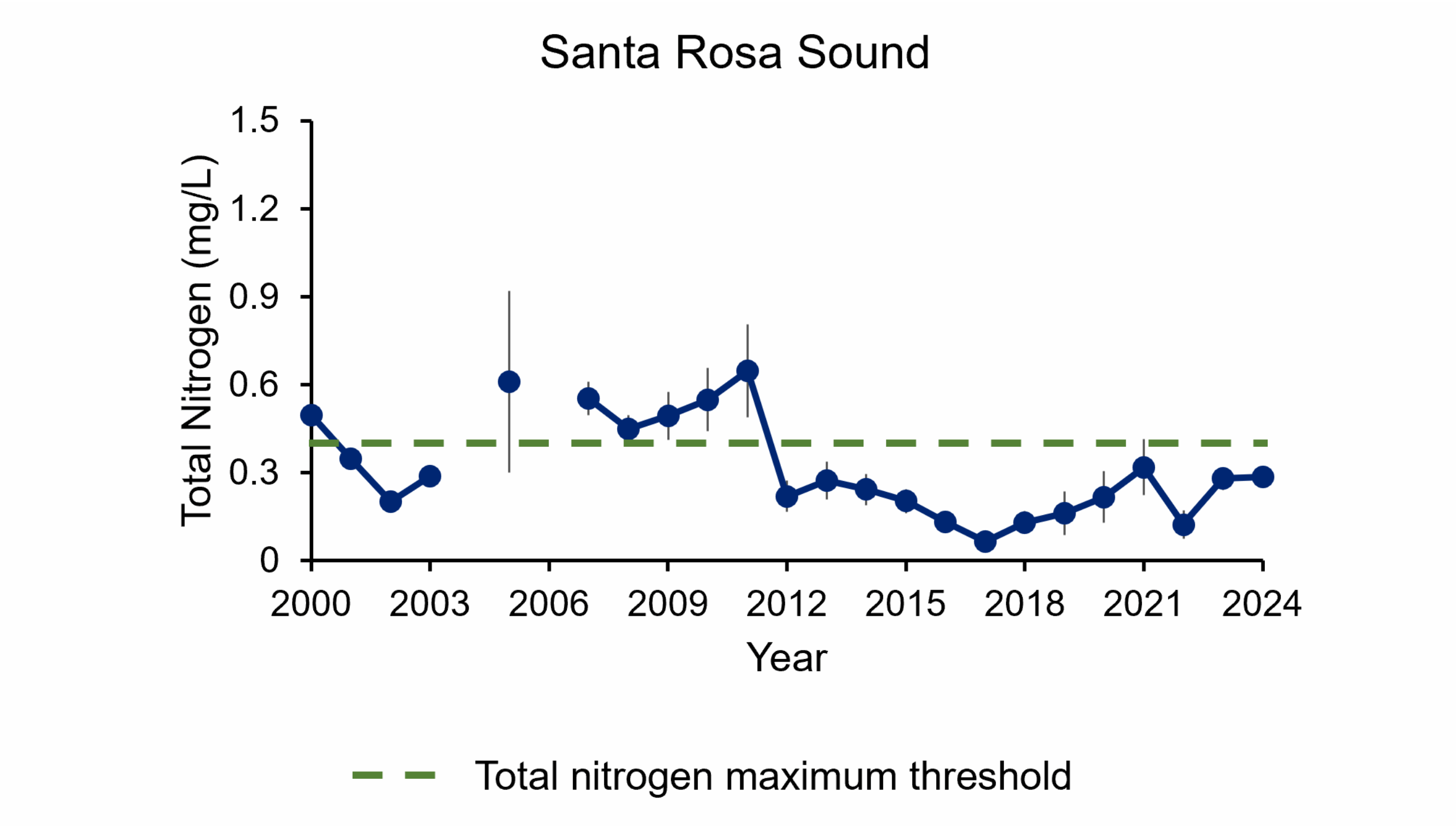 Santa Rosa Sound

Total Nitrogen (mg/L)

1.5
1.2
0.9
0.6
0.3
0

2000 2003 2006 2009 2012 2015 2018 2021 2024

Year

Total nitrogen maximum threshold